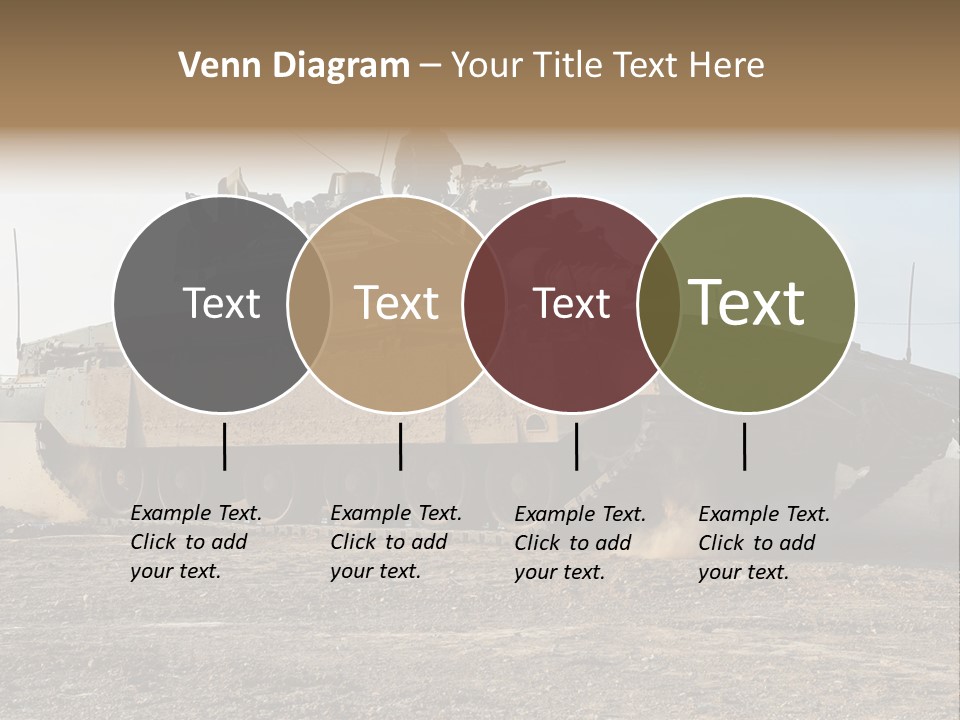 Venn Diagram – Your Title Text Here

Text

Text

Text

Text

Example Text. Click to add your text.

Example Text. Click to add your text.

Example Text. Click to add your text.

Example Text. Click to add your text.